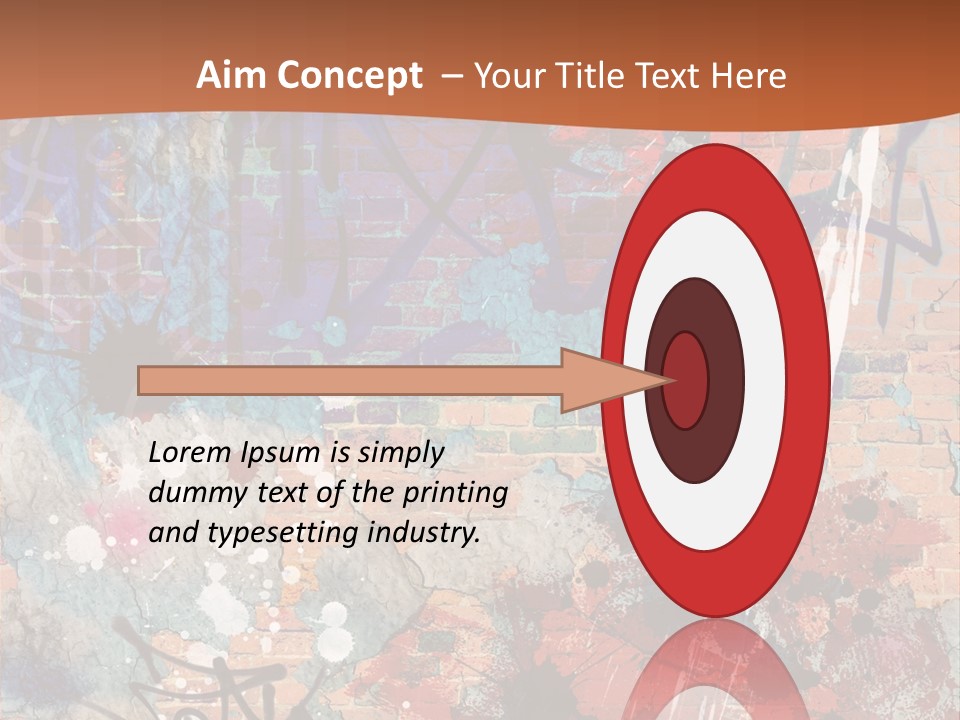 Aim Concept – Your Title Text Here

Lorem Ipsum is simply dummy text of the printing and typesetting industry.